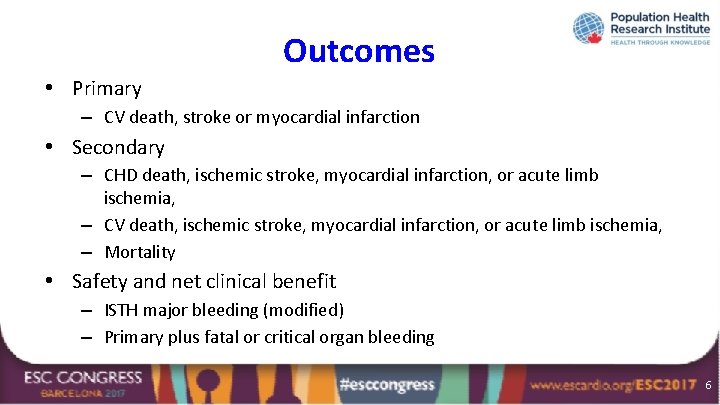 Population Health Research Institute
HEALTH THROUGH KNOWLEDGE

Outcomes

• Primary
– CV death, stroke or myocardial infarction
• Secondary
– CHD death, ischemic stroke, myocardial infarction, or acute limb ischemia,
– CV death, ischemic stroke, myocardial infarction, or acute limb ischemia,
– Mortality
• Safety and net clinical benefit
– ISTH major bleeding (modified)
– Primary plus fatal or critical organ bleeding

ESC CONGRESS
BARCELONA 2017
#esccongress
www.escardio.org/ESC2017
6